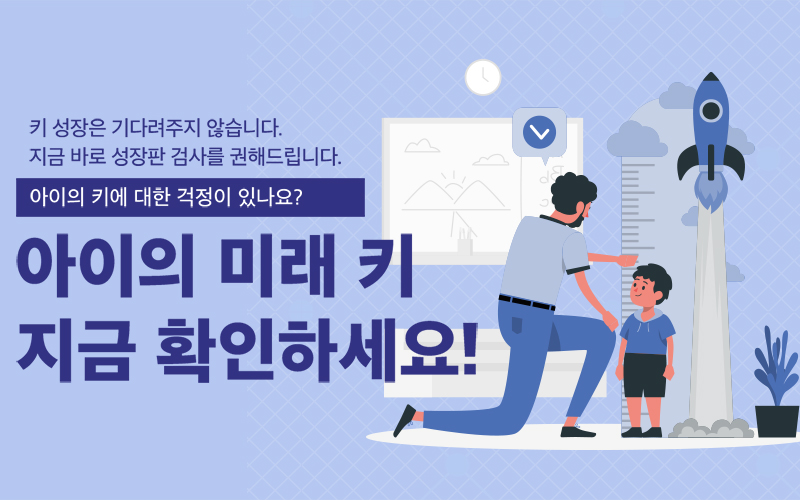 키 성장은 기다려주지 않습니다.
지금 바로 성장판 검사를 권해드립니다.

아이의 키에 대한 걱정이 있나요?

아이의 미래 키
지금 확인하세요!